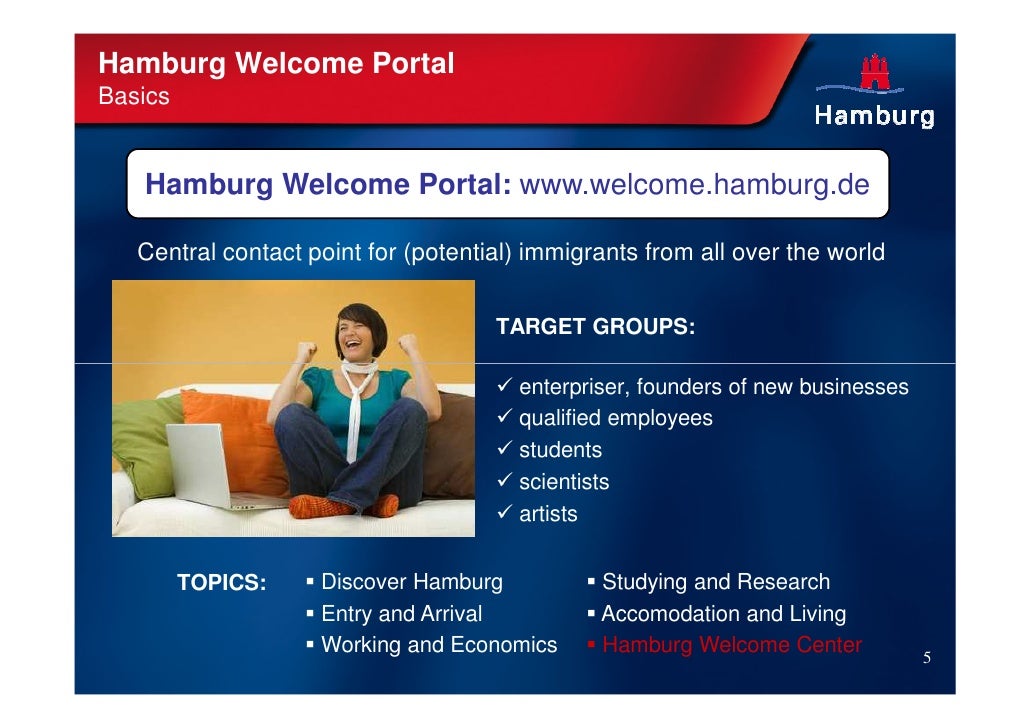 Hamburg Welcome Portal
Basics

Hamburg

Hamburg Welcome Portal: www.welcome.hamburg.de

Central contact point for (potential) immigrants from all over the world

TARGET GROUPS:

✓ enterpriser, founders of new businesses
✓ qualified employees
✓ students
✓ scientists
✓ artists

TOPICS:

▪ Discover Hamburg
▪ Entry and Arrival
▪ Working and Economics

▪ Studying and Research
▪ Accomodation and Living
▪ Hamburg Welcome Center

5